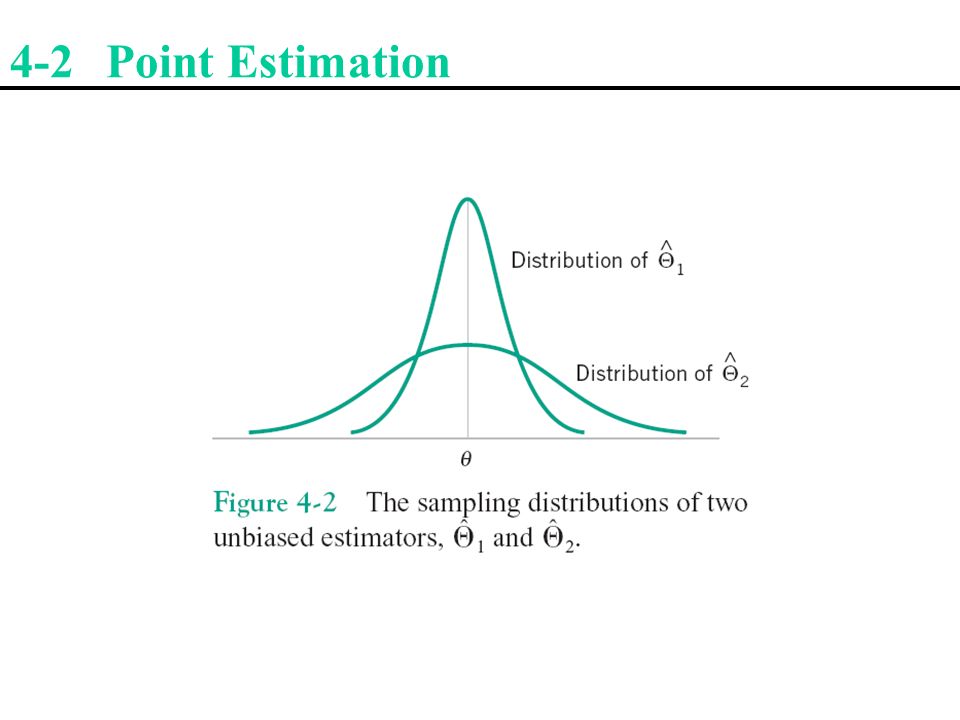 4-2 Point Estimation

Distribution of $\hat{\Theta}_1$

Distribution of $\hat{\Theta}_2$

$\theta$

Figure 4-2 The sampling distributions of two unbiased estimators, $\hat{\Theta}_1$ and $\hat{\Theta}_2$.